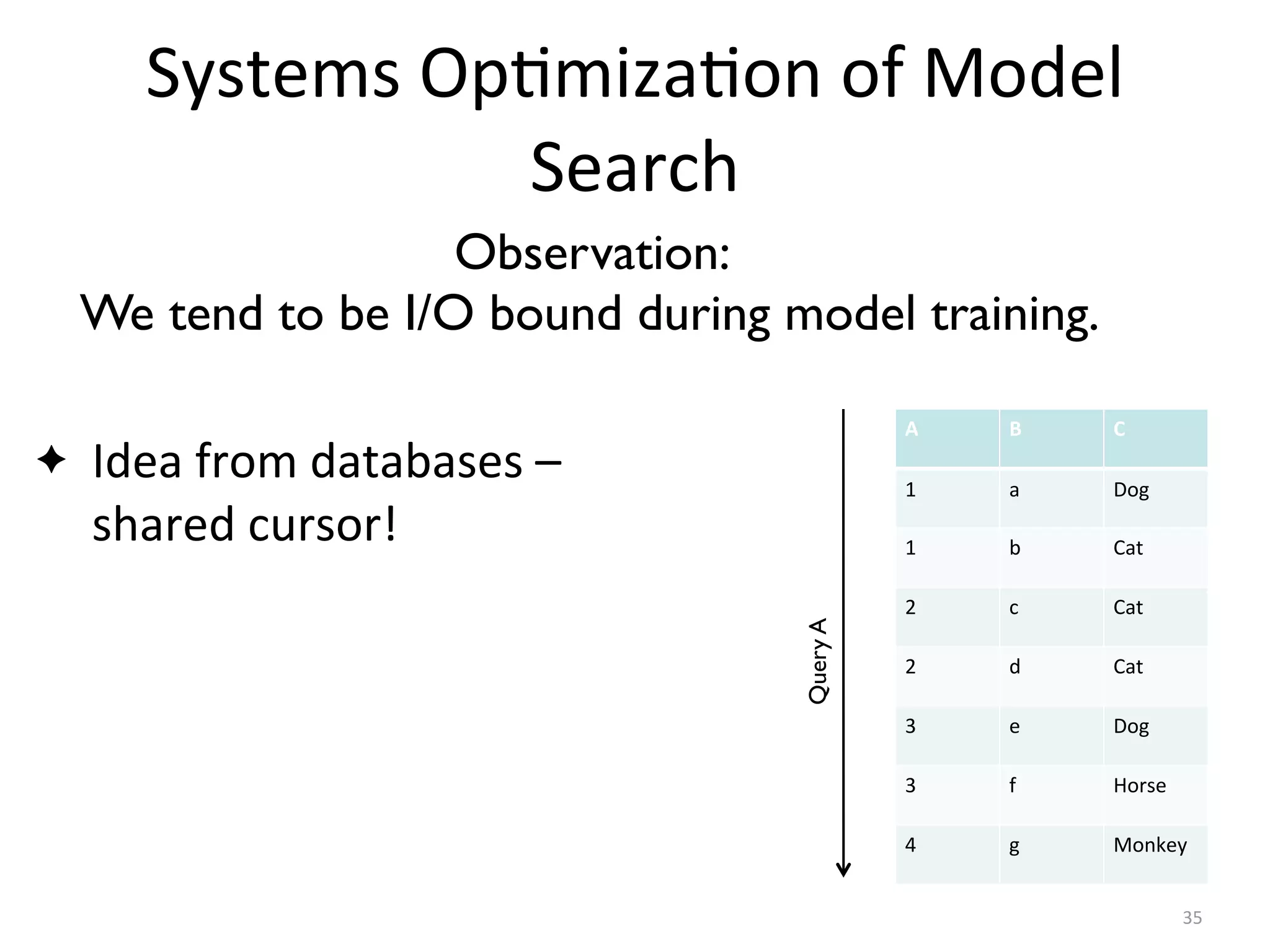 Systems Optimization of Model Search

Observation:
We tend to be I/O bound during model training.

✦ Idea from databases – shared cursor!

Query A

| A | B | C |
|---|---|---|
| 1 | a | Dog |
| 1 | b | Cat |
| 2 | c | Cat |
| 2 | d | Cat |
| 3 | e | Dog |
| 3 | f | Horse |
| 4 | g | Monkey |

35